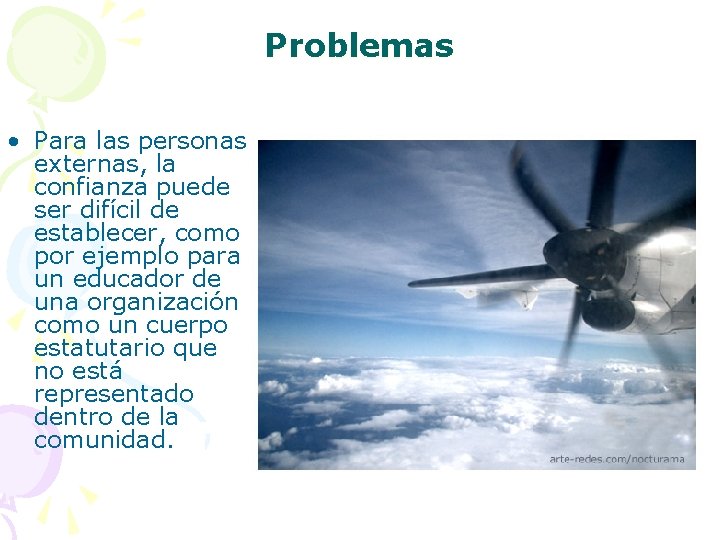 Problemas

• Para las personas externas, la confianza puede ser difícil de establecer, como por ejemplo para un educador de una organización como un cuerpo estatutario que no está representado dentro de la comunidad.

arte-redes.com/nocturama